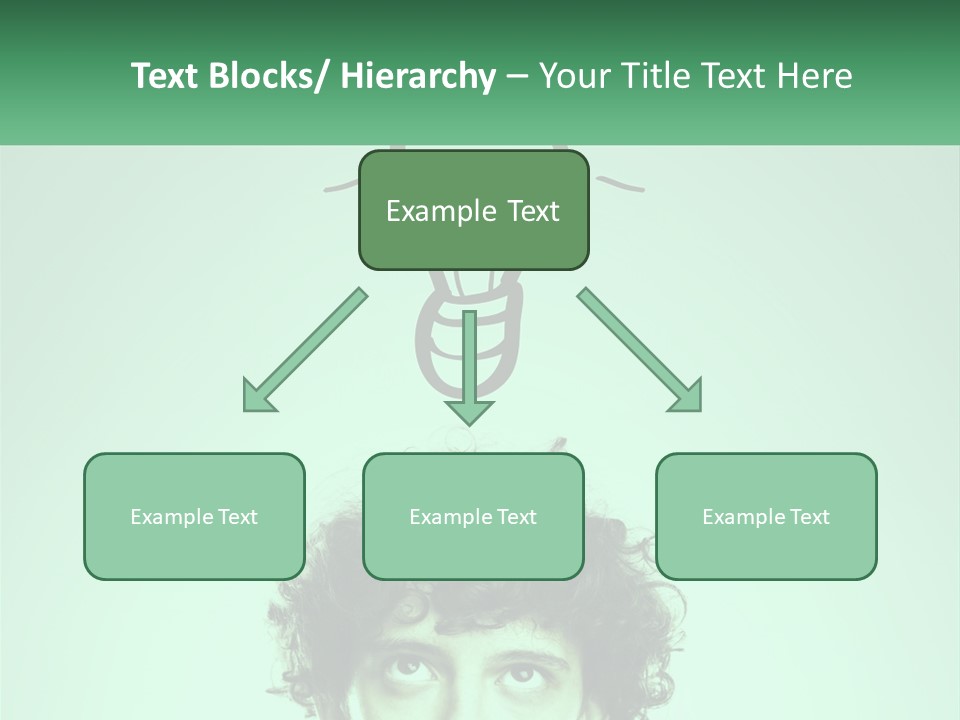 Text Blocks/ Hierarchy – Your Title Text Here

Example Text

Example Text

Example Text

Example Text